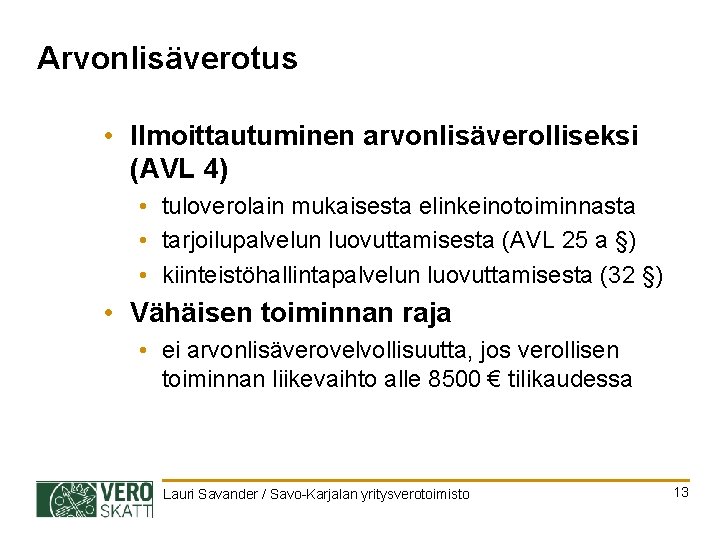 Arvonlisäverotus

• Ilmoittautuminen arvonlisäverolliseksi (AVL 4)
  • tuloverolain mukaisesta elinkeinotoiminnasta
  • tarjoilupalvelun luovuttamisesta (AVL 25 a §)
  • kiinteistöhallintapalvelun luovuttamisesta (32 §)
• Vähäisen toiminnan raja
  • ei arvonlisäverovelvollisuutta, jos verollisen toiminnan liikevaihto alle 8500 € tilikaudessa

VERO SKATT

Lauri Savander / Savo-Karjalan yritysverotoimisto

13